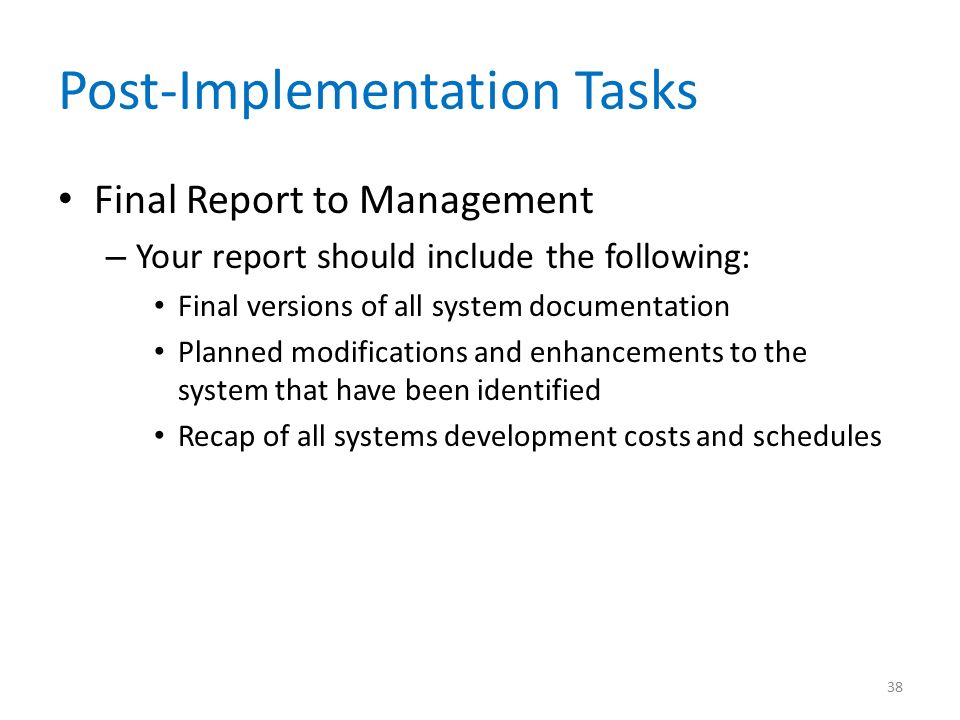 Post-Implementation Tasks

• Final Report to Management

– Your report should include the following:

• Final versions of all system documentation

• Planned modifications and enhancements to the system that have been identified

• Recap of all systems development costs and schedules

38